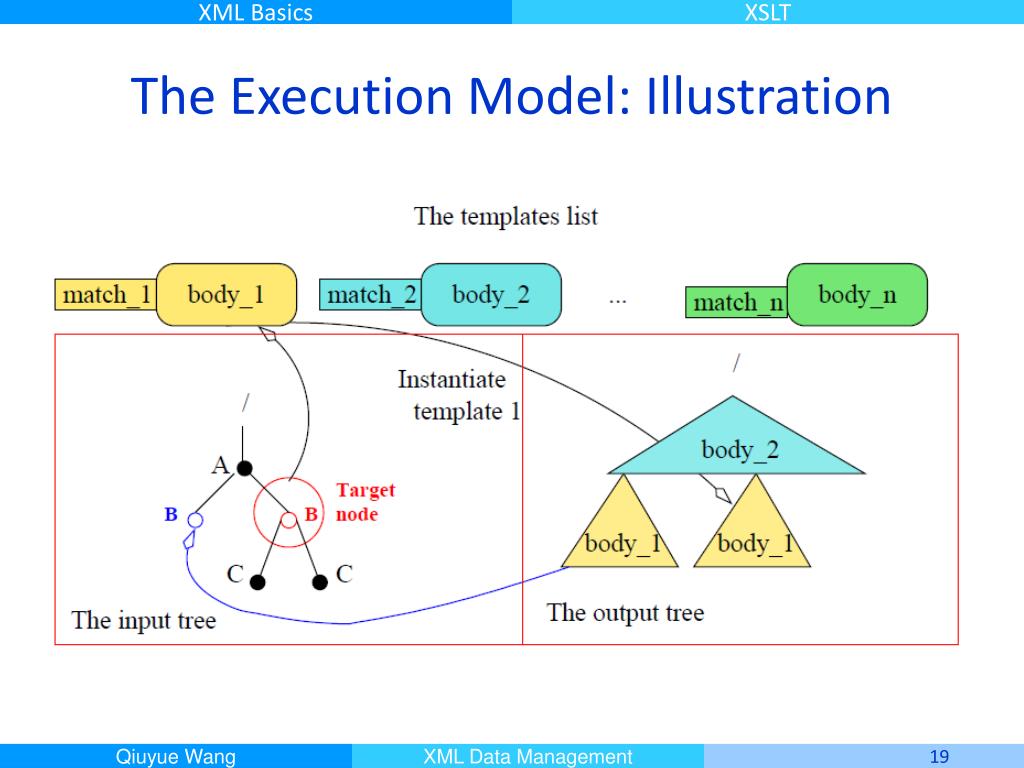 XML Basics XSLT

The Execution Model: Illustration

The templates list

match_1 body_1 match_2 body_2 ... match_n body_n

Instantiate template 1

/

A

B

B

Target node

C C

The input tree

/

body_2

body_1 body_1

The output tree

Qiuyue Wang XML Data Management 19